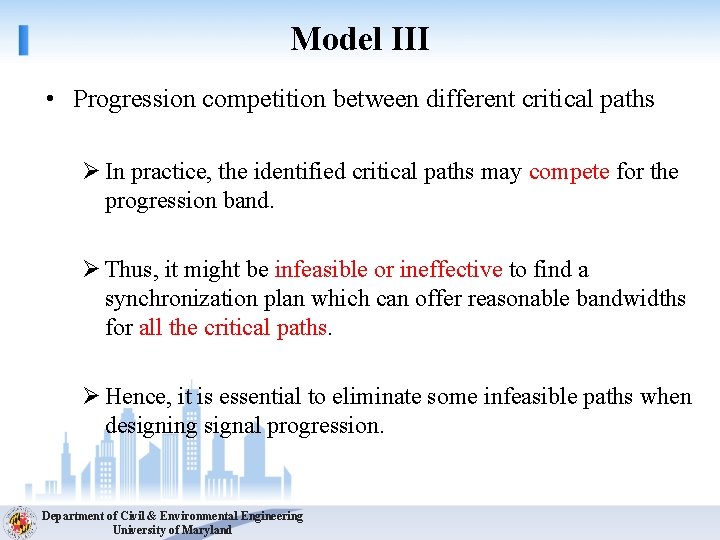 Model III

• Progression competition between different critical paths

➢ In practice, the identified critical paths may compete for the progression band.

➢ Thus, it might be infeasible or ineffective to find a synchronization plan which can offer reasonable bandwidths for all the critical paths.

➢ Hence, it is essential to eliminate some infeasible paths when designing signal progression.

Department of Civil & Environmental Engineering
University of Maryland